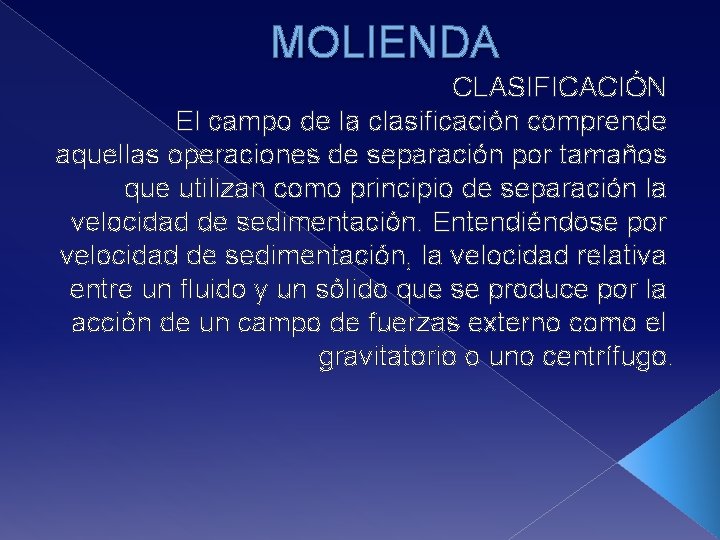 MOLIENDA

CLASIFICACIÓN
El campo de la clasificación comprende aquellas operaciones de separación por tamaños que utilizan como principio de separación la velocidad de sedimentación. Entendiéndose por velocidad de sedimentación, la velocidad relativa entre un fluido y un sólido que se produce por la acción de un campo de fuerzas externo como el gravitatorio o uno centrífugo.